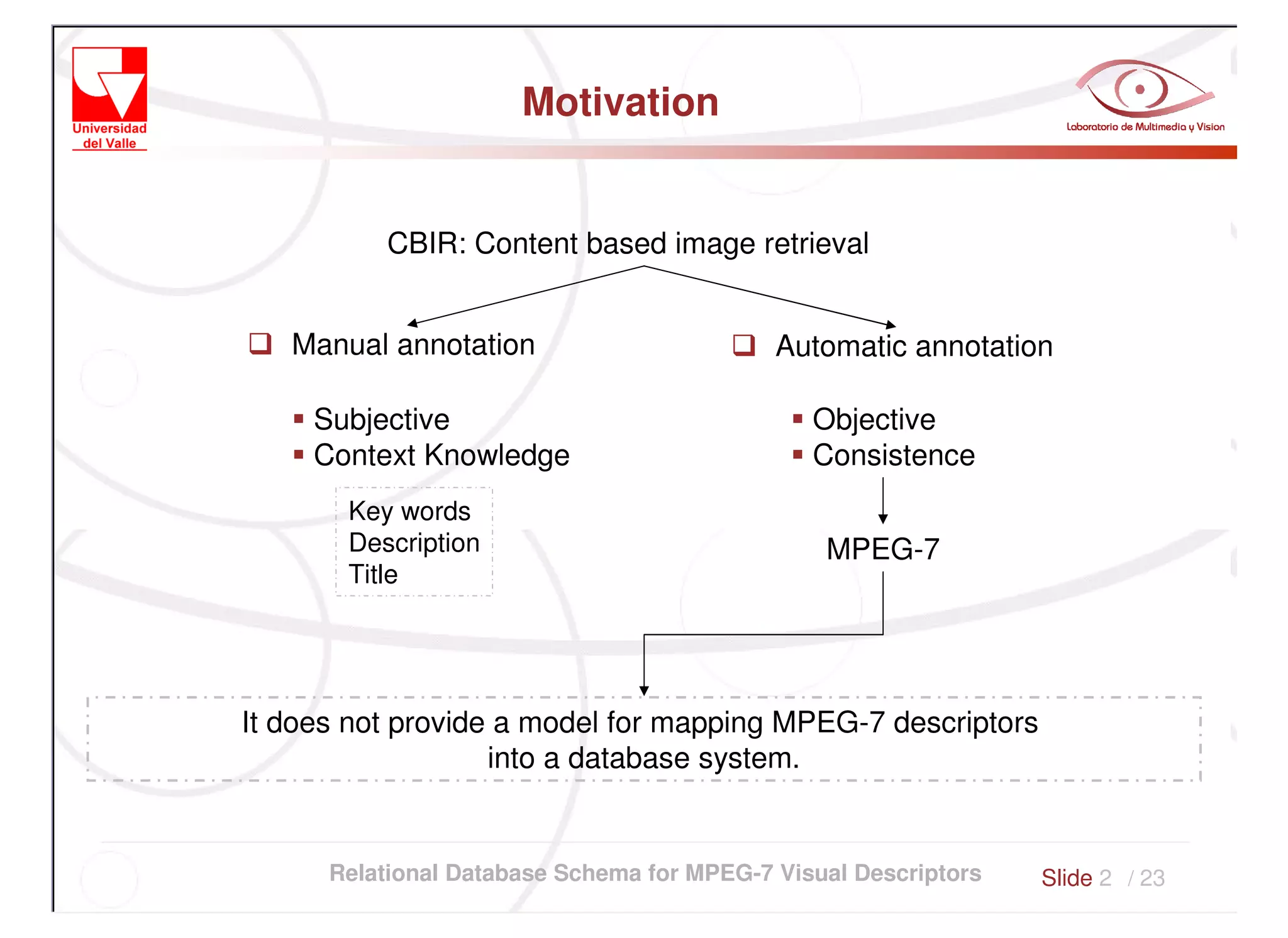 Universidad del Valle

Motivation

Laboratorio de Multimedia y Vision

CBIR: Content based image retrieval

❑ Manual annotation

▪ Subjective
▪ Context Knowledge

Key words
Description
Title

❑ Automatic annotation

▪ Objective
▪ Consistence

MPEG-7

It does not provide a model for mapping MPEG-7 descriptors into a database system.

Relational Database Schema for MPEG-7 Visual Descriptors

Slide 2 / 23